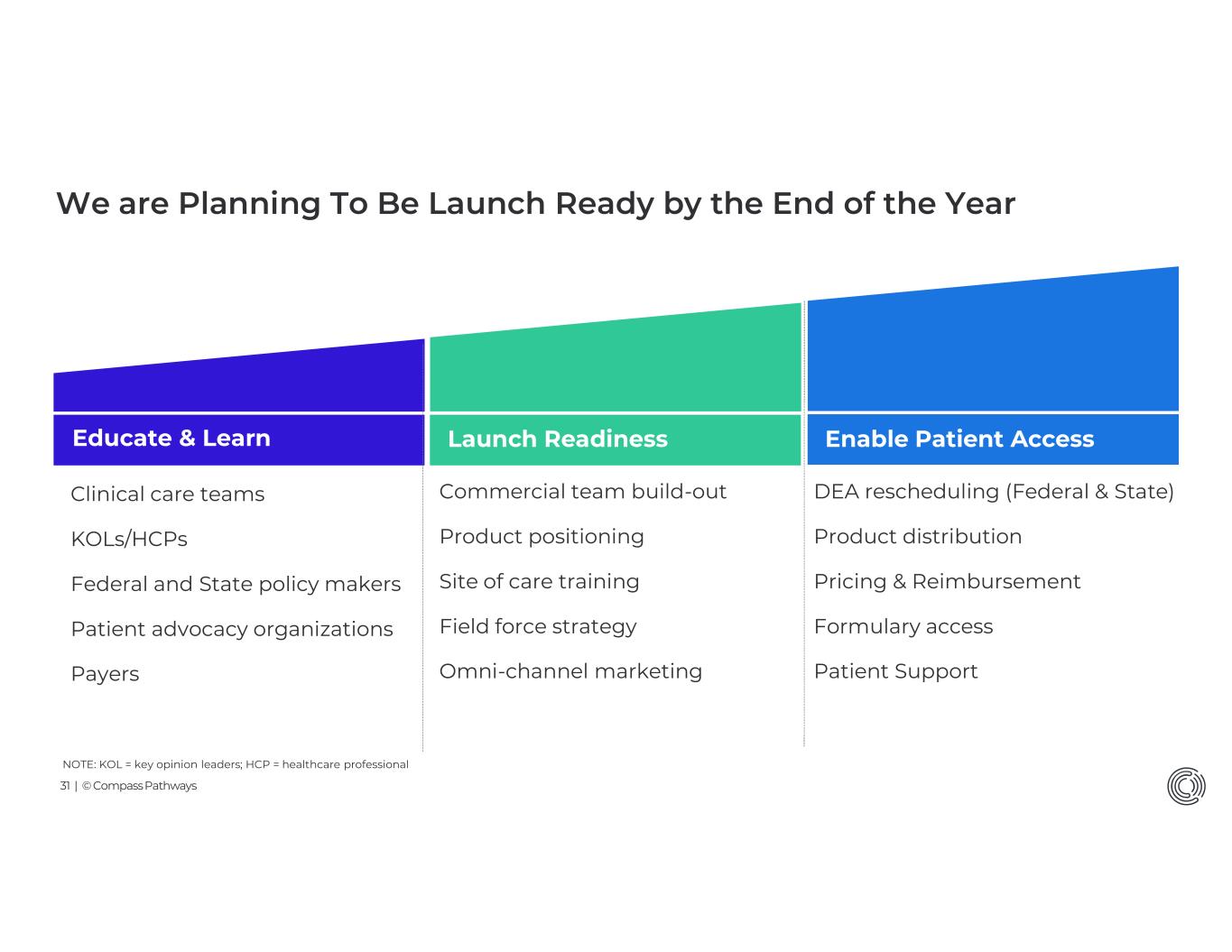 We are Planning To Be Launch Ready by the End of the Year

Educate & Learn

Clinical care teams

KOLs/HCPs

Federal and State policy makers

Patient advocacy organizations

Payers

Launch Readiness

Commercial team build-out

Product positioning

Site of care training

Field force strategy

Omni-channel marketing

Enable Patient Access

DEA rescheduling (Federal & State)

Product distribution

Pricing & Reimbursement

Formulary access

Patient Support

NOTE: KOL = key opinion leaders; HCP = healthcare professional

31 | © Compass Pathways